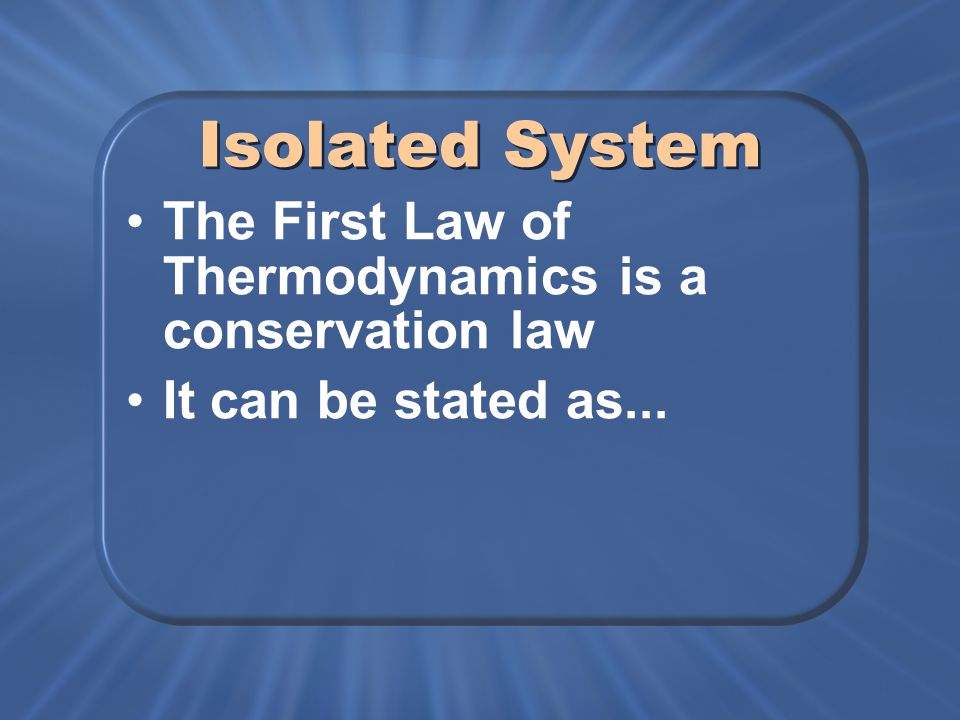 Isolated System

• The First Law of Thermodynamics is a conservation law
• It can be stated as...